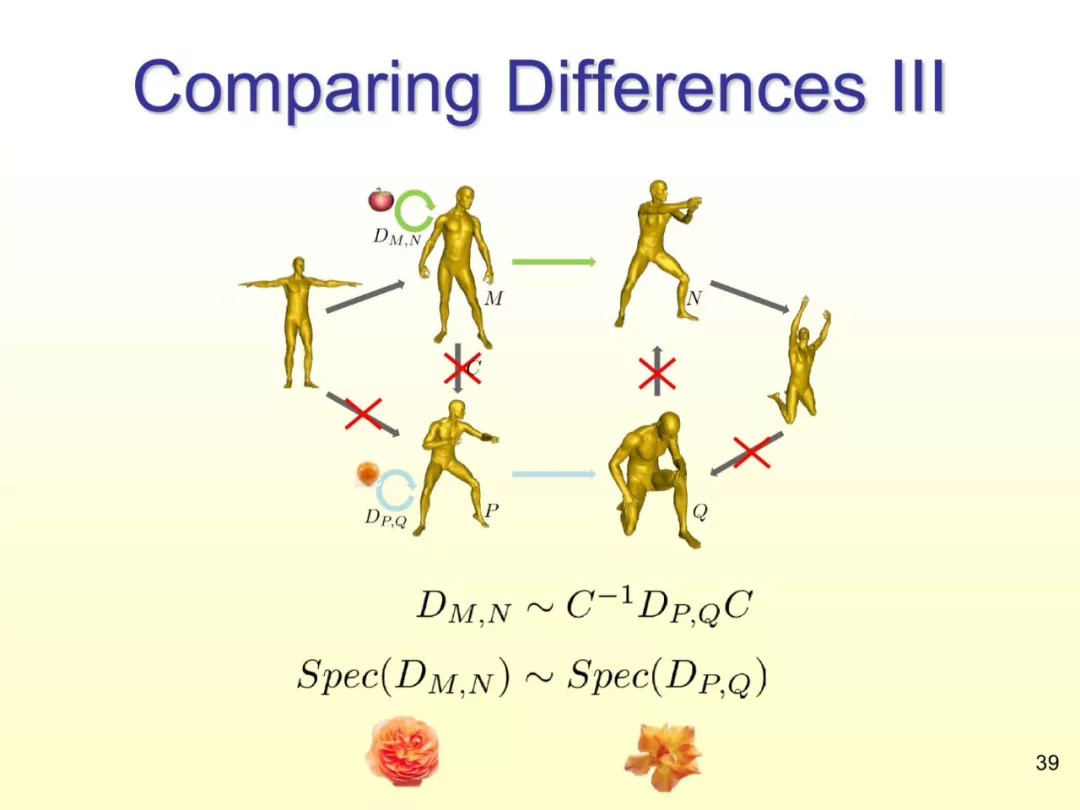 Comparing Differences III

$D_{M,N}$

$M$

$N$

$C$

$D_{P,Q}$

$P$

$Q$

$D_{M,N} \sim C^{-1} D_{P,Q} C$

$Spec(D_{M,N}) \sim Spec(D_{P,Q})$

39